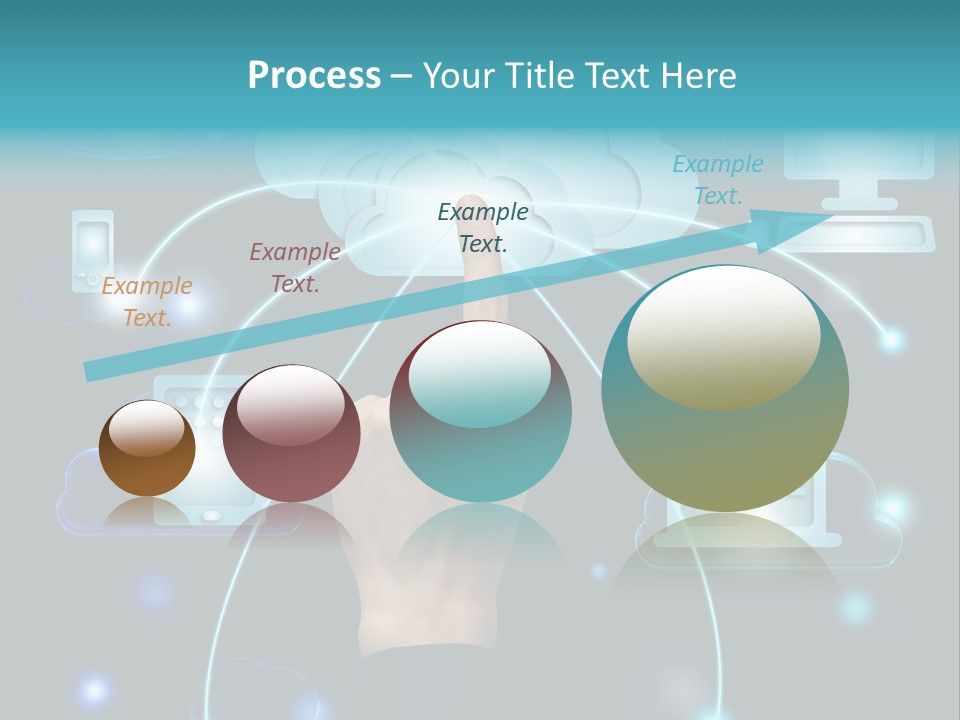 Process – Your Title Text Here

Example Text.

Example Text.

Example Text.

Example Text.